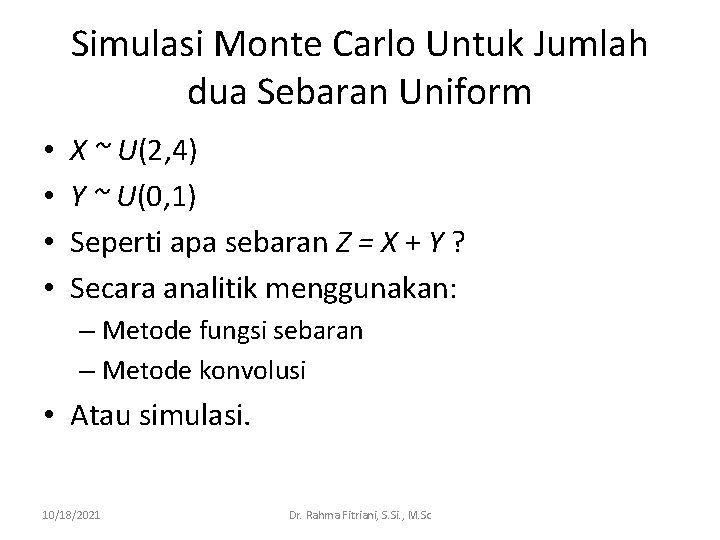 Simulasi Monte Carlo Untuk Jumlah dua Sebaran Uniform

• $X \sim U(2,4)$
• $Y \sim U(0,1)$
• Seperti apa sebaran $Z = X + Y$ ?
• Secara analitik menggunakan:
– Metode fungsi sebaran
– Metode konvolusi
• Atau simulasi.

10/18/2021 Dr. Rahma Fitriani, S.Si., M.Sc